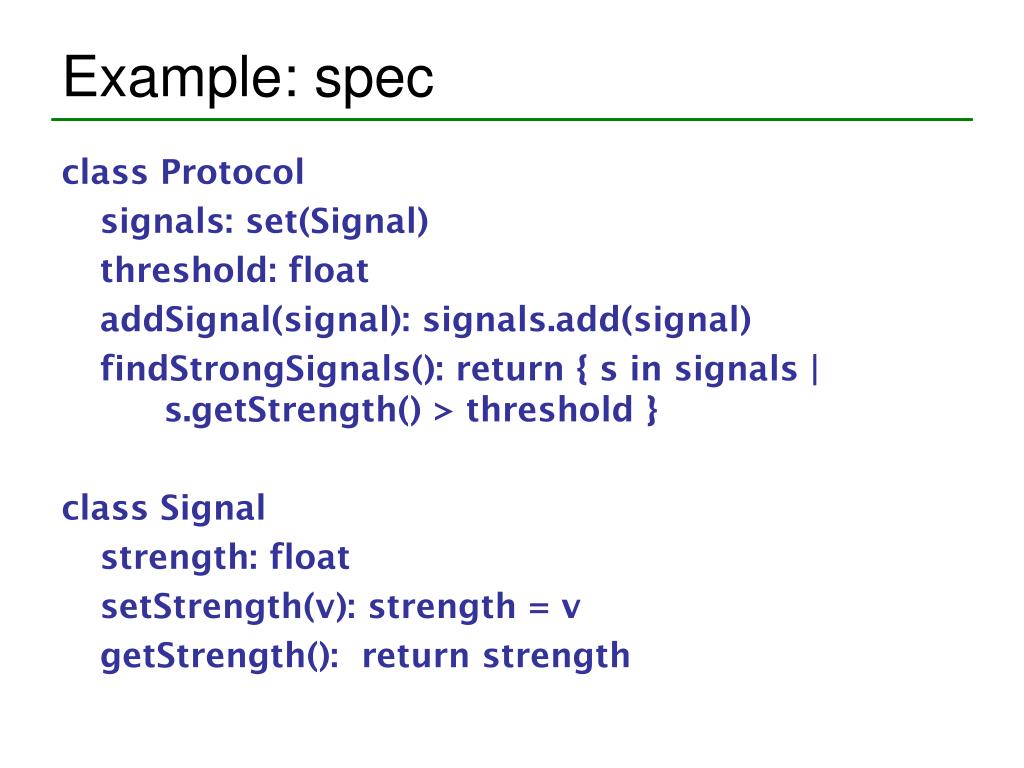 Example: spec

class Protocol
signals: set(Signal)
threshold: float
addSignal(signal): signals.add(signal)
findStrongSignals(): return { s in signals | s.getStrength() > threshold }

class Signal
strength: float
setStrength(v): strength = v
getStrength(): return strength